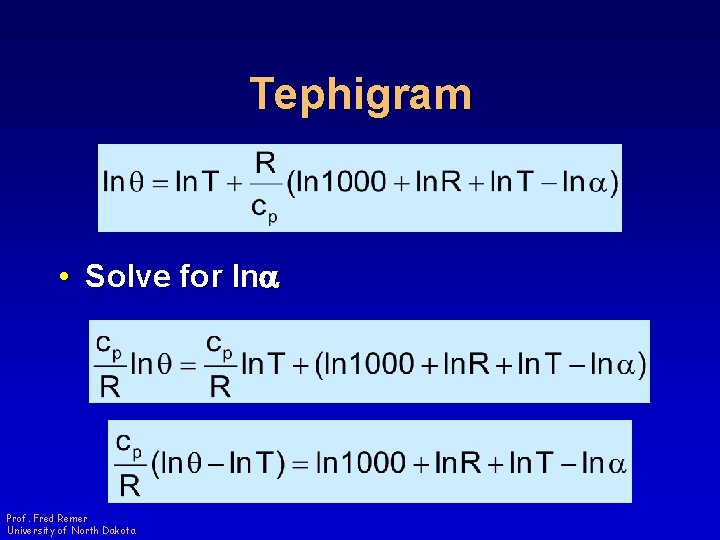 Tephigram

$\ln\theta = \ln T + \frac{R}{c_p}(\ln 1000 + \ln R + \ln T - \ln\alpha)$

• Solve for $\ln\alpha$

$\frac{c_p}{R}\ln\theta = \frac{c_p}{R}\ln T + (\ln 1000 + \ln R + \ln T - \ln\alpha)$

$\frac{c_p}{R}(\ln\theta - \ln T) = \ln 1000 + \ln R + \ln T - \ln\alpha$

Prof. Fred Remer
University of North Dakota